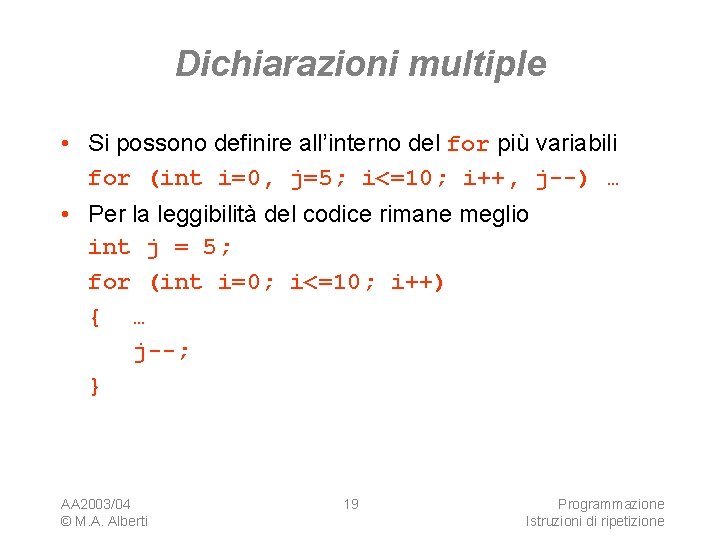 Dichiarazioni multiple

• Si possono definire all'interno del for più variabili
for (int i=0, j=5; i<=10; i++, j--) …

• Per la leggibilità del codice rimane meglio
int j = 5;
for (int i=0; i<=10; i++)
{ …
j--;
}

AA2003/04
© M.A. Alberti

19

Programmazione
Istruzioni di ripetizione